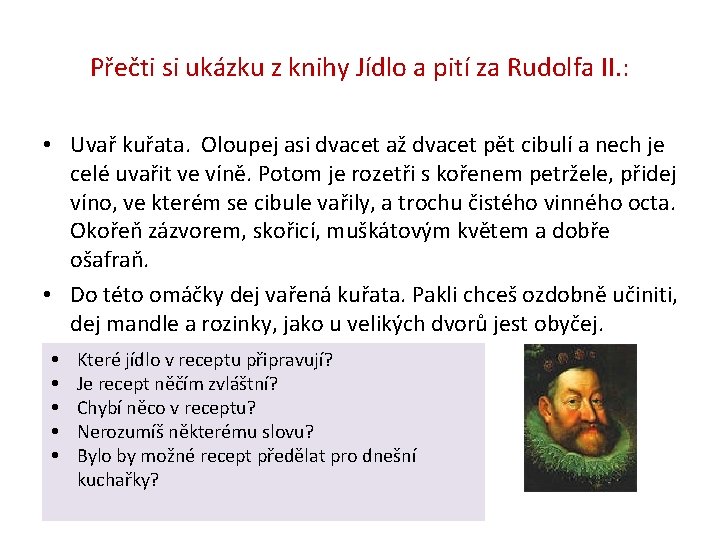 Přečti si ukázku z knihy Jídlo a pití za Rudolfa II.:

• Uvař kuřata. Oloupej asi dvacet až dvacet pět cibulí a nech je celé uvařit ve víně. Potom je rozetři s kořenem petržele, přidej víno, ve kterém se cibule vařily, a trochu čistého vinného octa. Okořeň zázvorem, skořicí, muškátovým květem a dobře ošafraň.

• Do této omáčky dej vařená kuřata. Pakli chceš ozdobně učiniti, dej mandle a rozinky, jako u velikých dvorů jest obyčej.

• Které jídlo v receptu připravují?
• Je recept něčím zvláštní?
• Chybí něco v receptu?
• Nerozumíš některému slovu?
• Bylo by možné recept předělat pro dnešní kuchařky?